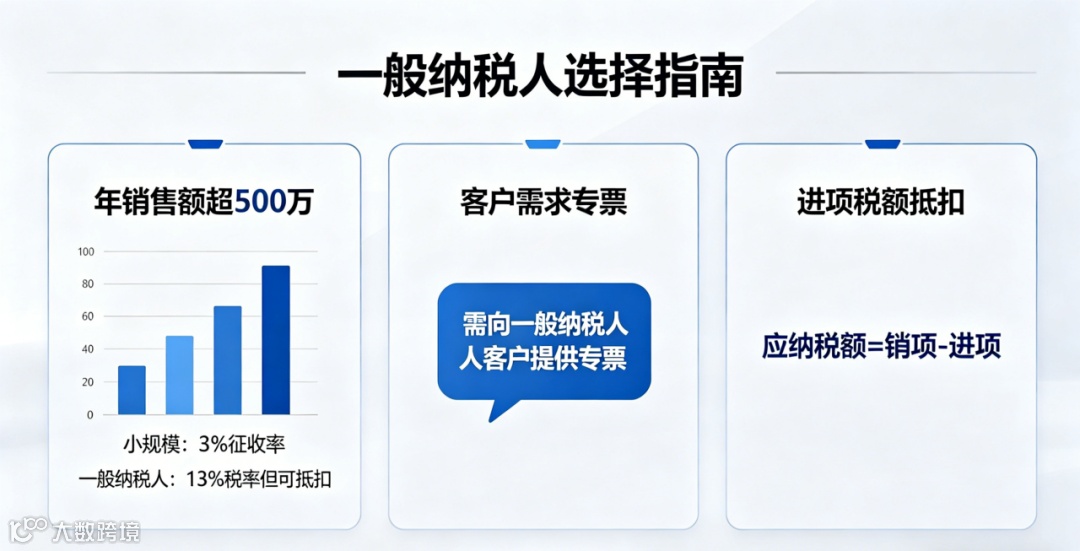 一般纳税人选择指南

年销售额超500万

100
80
60
40
20
0

小规模：3%征收率
一般纳税人：13%税率但可抵扣

客户需求专票

需向一般纳税人人客户提供专票

进项税额抵扣

应纳税额=销项-进项

大数跨境